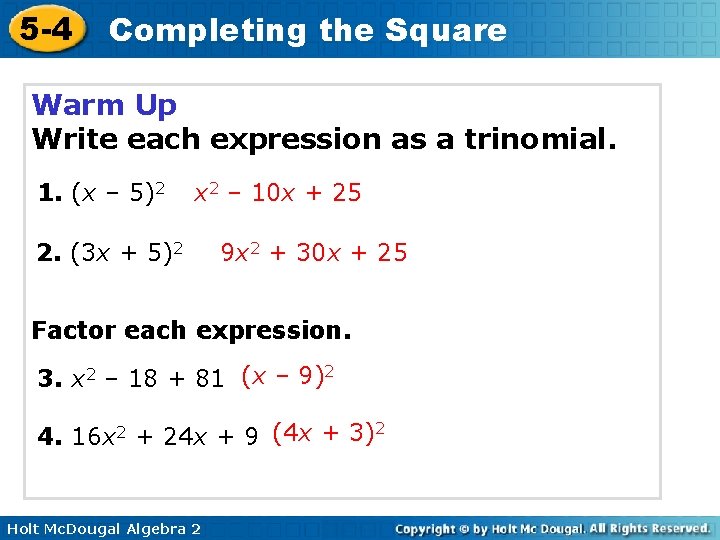 5-4 Completing the Square

Warm Up
Write each expression as a trinomial.

1. $(x - 5)^2$ $x^2 - 10x + 25$

2. $(3x + 5)^2$ $9x^2 + 30x + 25$

Factor each expression.

3. $x^2 - 18 + 81$ $(x - 9)^2$

4. $16x^2 + 24x + 9$ $(4x + 3)^2$

Holt McDougal Algebra 2

Copyright © by Holt Mc Dougal. All Rights Reserved.